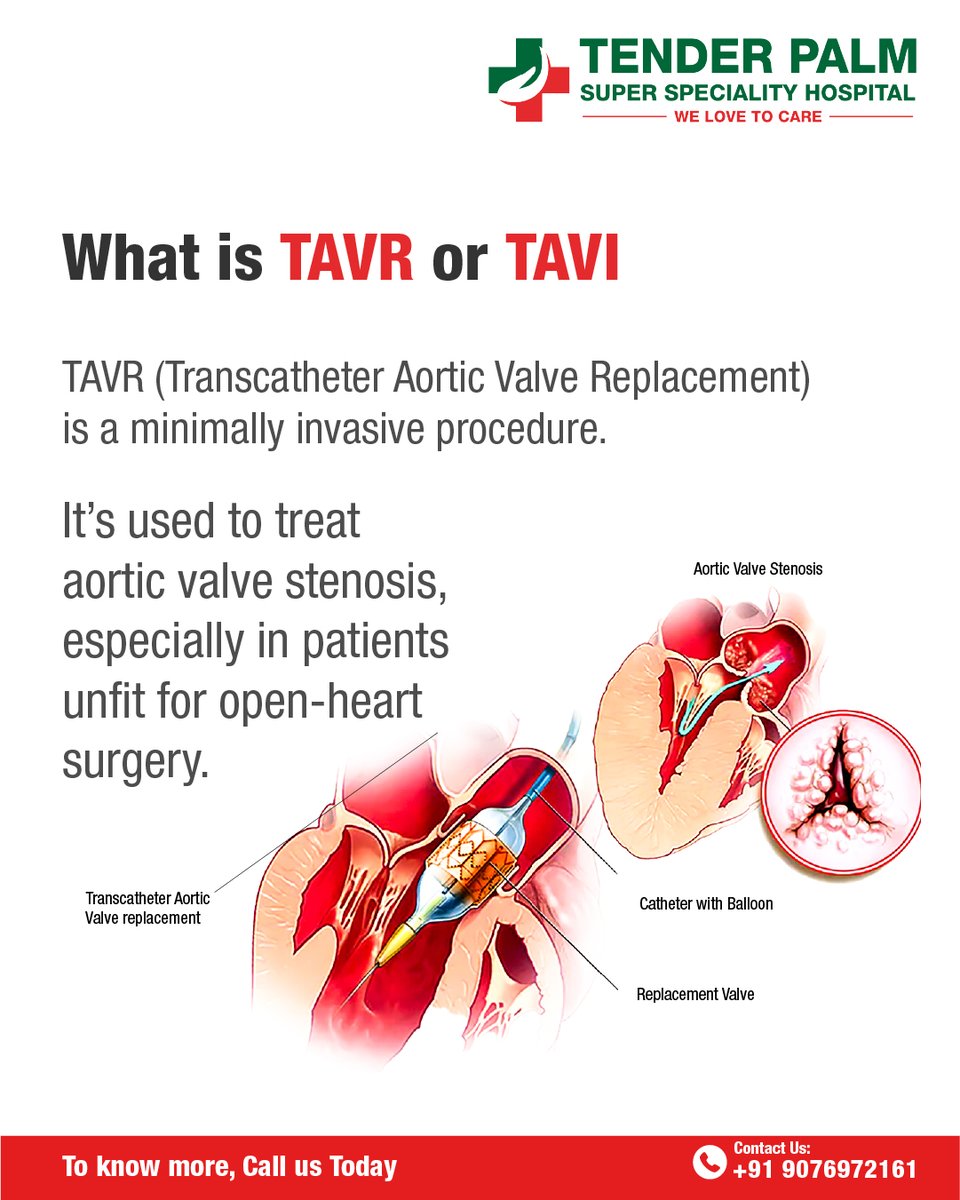 TENDER PALM
SUPER SPECIALITY HOSPITAL
WE LOVE TO CARE

What is TAVR or TAVI

TAVR (Transcatheter Aortic Valve Replacement) is a minimally invasive procedure.

It's used to treat aortic valve stenosis, especially in patients unfit for open-heart surgery.

Aortic Valve Stenosis

Transcatheter Aortic Valve replacement

Catheter with Balloon

Replacement Valve

To know more, Call us Today

Contact Us:
+91 9076972161